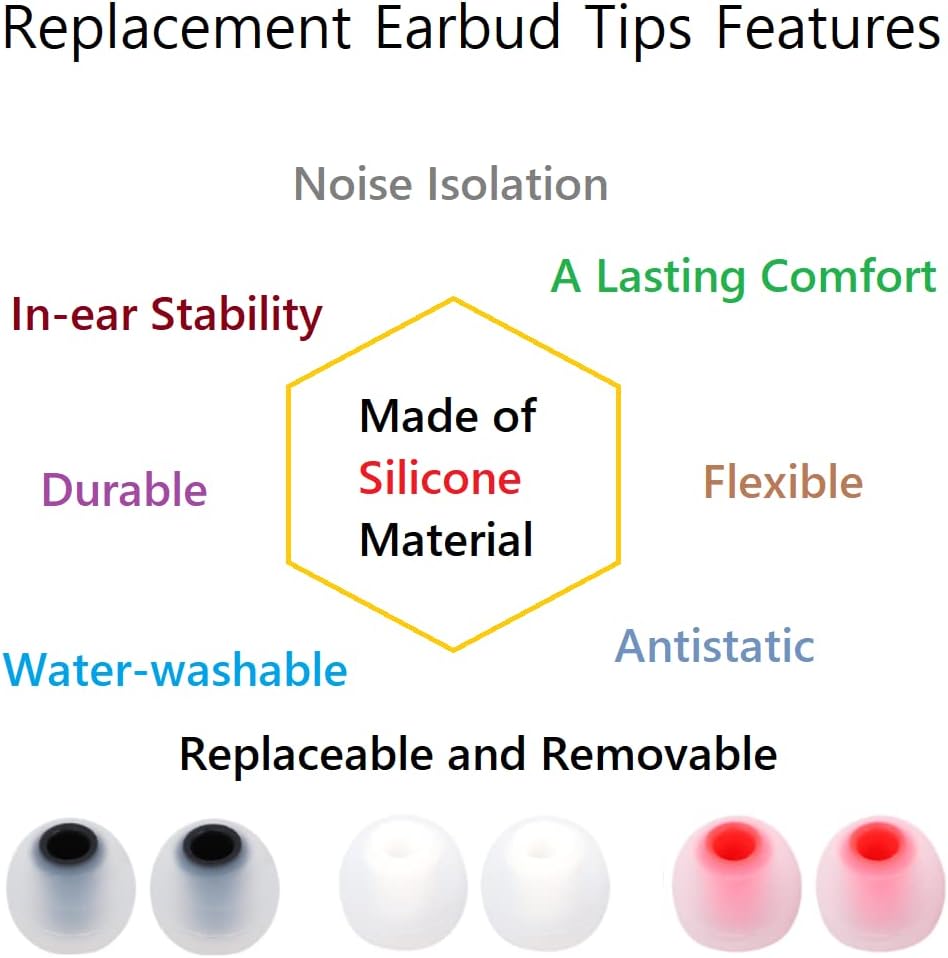 Replacement Earbud Tips Features

Noise Isolation

A Lasting Comfort

In-ear Stability

Made of Silicone Material

Durable

Flexible

Antistatic

Water-washable

Replaceable and Removable